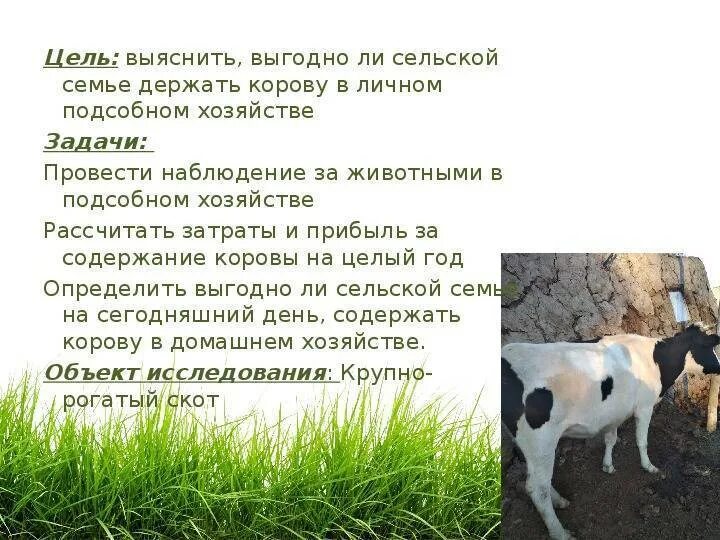 Цель: выяснить, выгодно ли сельской семье держать корову в личном подсобном хозяйстве

Задачи:

Провести наблюдение за животными в подсобном хозяйстве

Рассчитать затраты и прибыль за содержание коровы на целый год

Определить выгодно ли сельской семье на сегодняшний день, содержать корову в домашнем хозяйстве.

Объект исследования: Крупно-рогатый скот